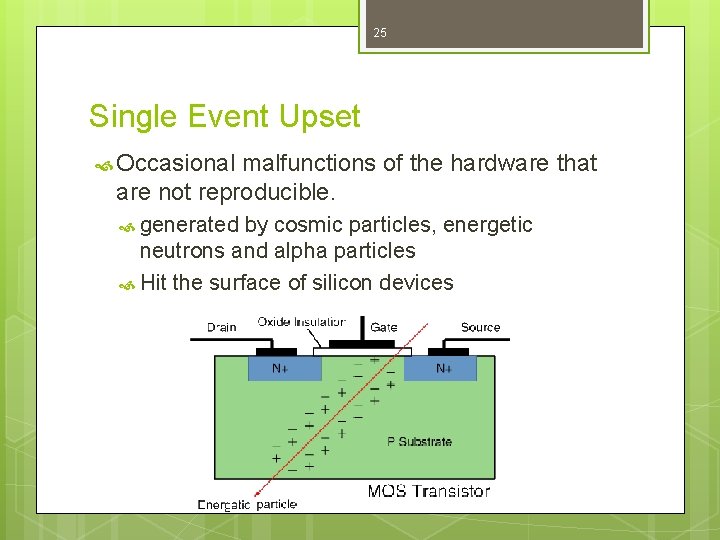 25

Single Event Upset

Occasional malfunctions of the hardware that are not reproducible.

generated by cosmic particles, energetic neutrons and alpha particles

Hit the surface of silicon devices

Drain
Oxide Insulation
Gate
Source
N+
N+
P Substrate
MOS Transistor
Energetic particle